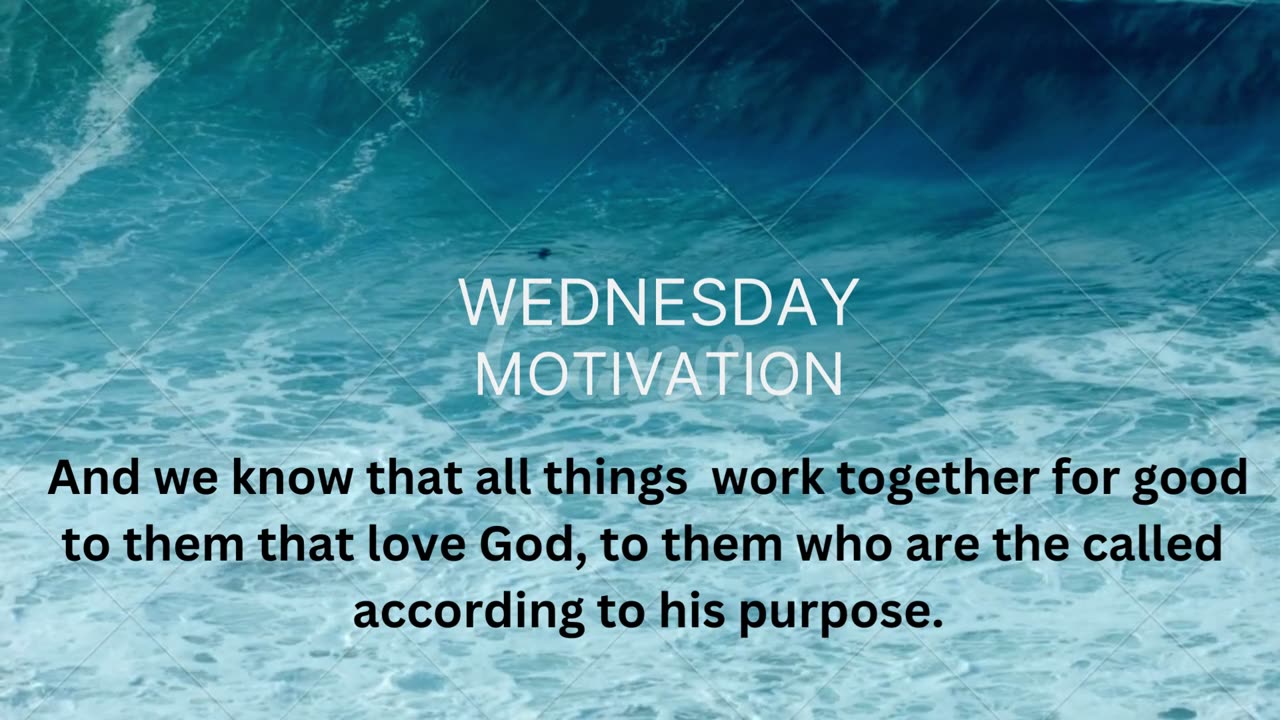 WEDNESDAY
MOTIVATION

Canva

And we know that all things work together for good to them that love God, to them who are the called according to his purpose.